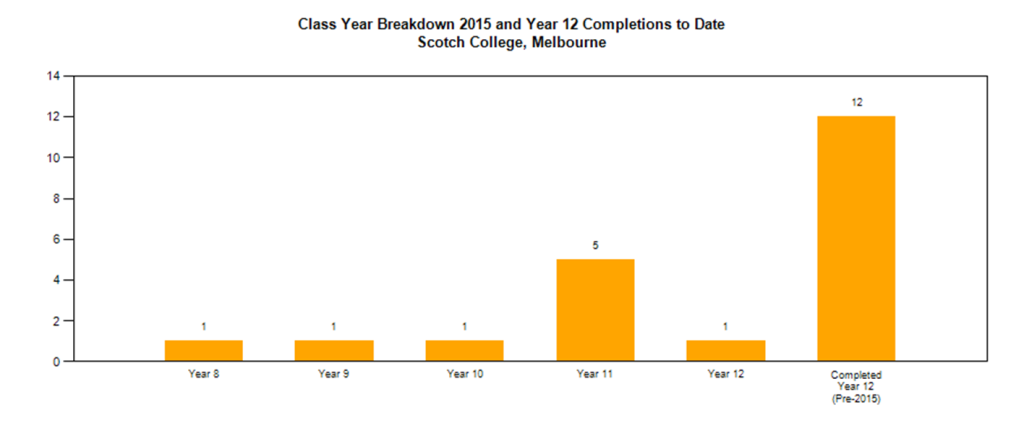 Class Year Breakdown 2015 and Year 12 Completions to Date
Scotch College, Melbourne

14
12
10
8
6
4
2
0

1
1
1
5
1
12

Year 8
Year 9
Year 10
Year 11
Year 12
Completed Year 12 (Pre-2015)